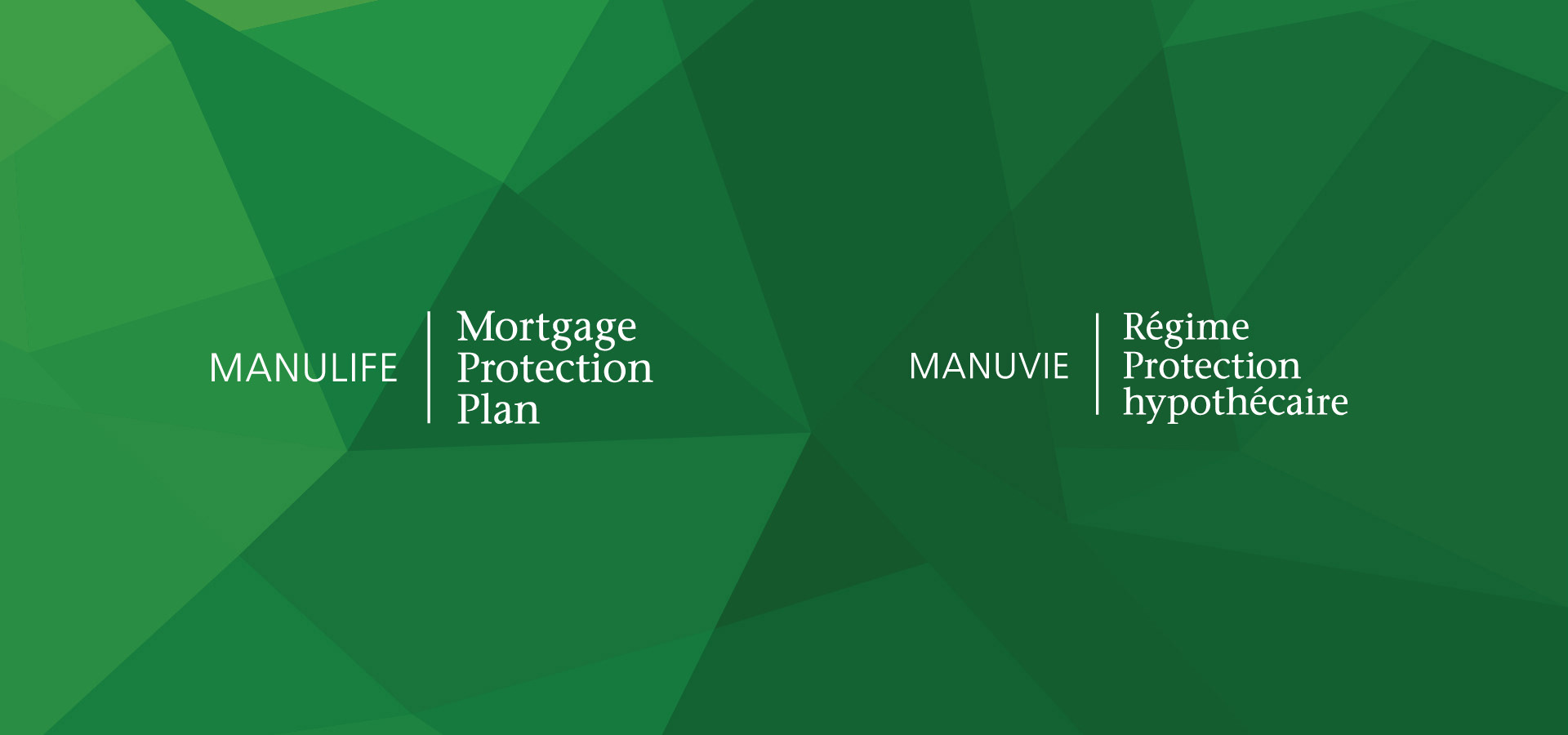 MANULIFE

Mortgage Protection Plan

MANUVIE

Régime Protection hypothécaire